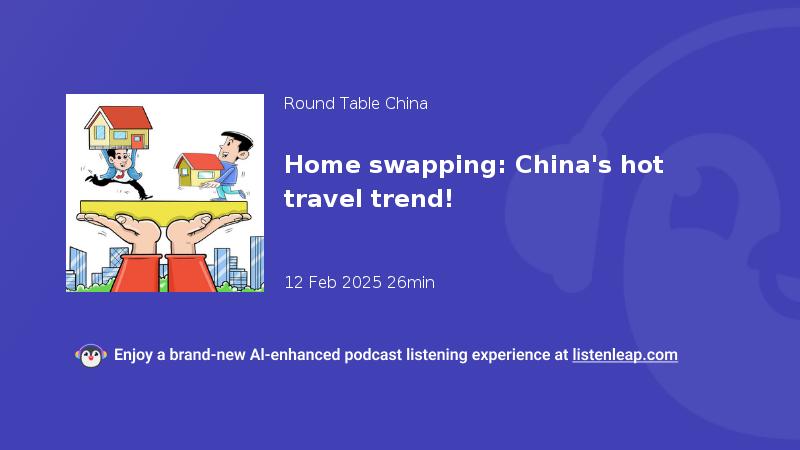 Round Table China

Home swapping: China's hot travel trend!

12 Feb 2025 26min

Enjoy a brand-new AI-enhanced podcast listening experience at listenleap.com